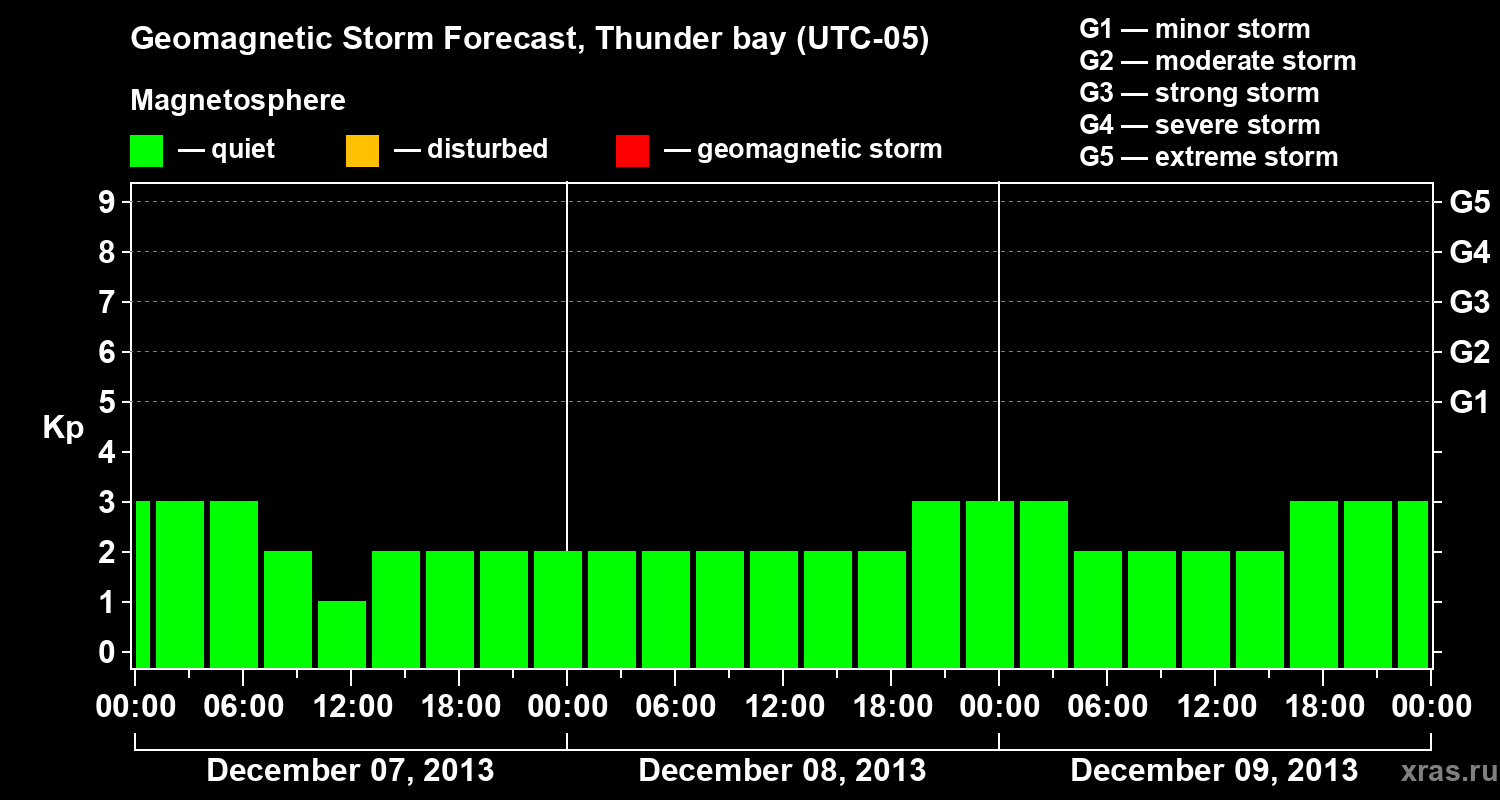 Geomagnetic Storm Forecast, Thunder bay (UTC-05)

Magnetosphere

— quiet — disturbed — geomagnetic storm

G1 — minor storm
G2 — moderate storm
G3 — strong storm
G4 — severe storm
G5 — extreme storm

Kp

9
8
7
6
5
4
3
2
1
0

G5
G4
G3
G2
G1

00:00 06:00 12:00 18:00 00:00 06:00 12:00 18:00 00:00 06:00 12:00 18:00 00:00

December 07, 2013 December 08, 2013 December 09, 2013

xras.ru